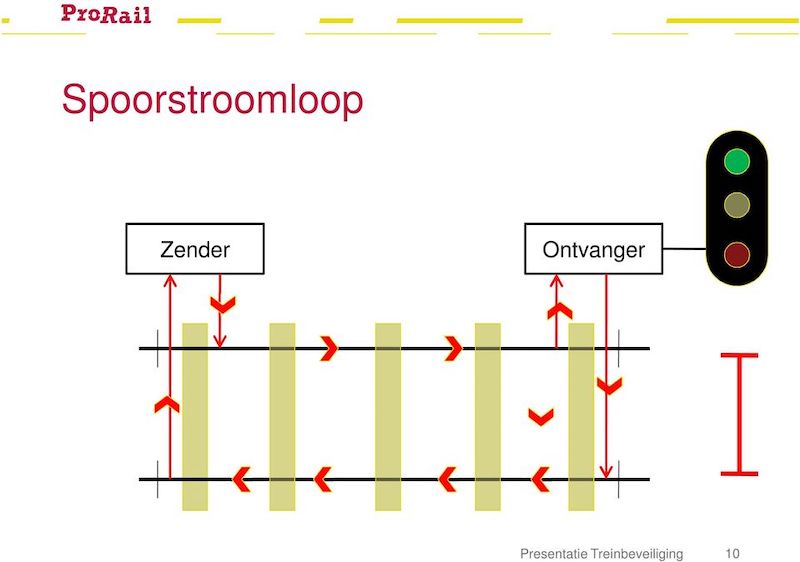 ProRail

Spoorstroomloop

Zender

Ontvanger

Presentatie Treinbeveiliging 10